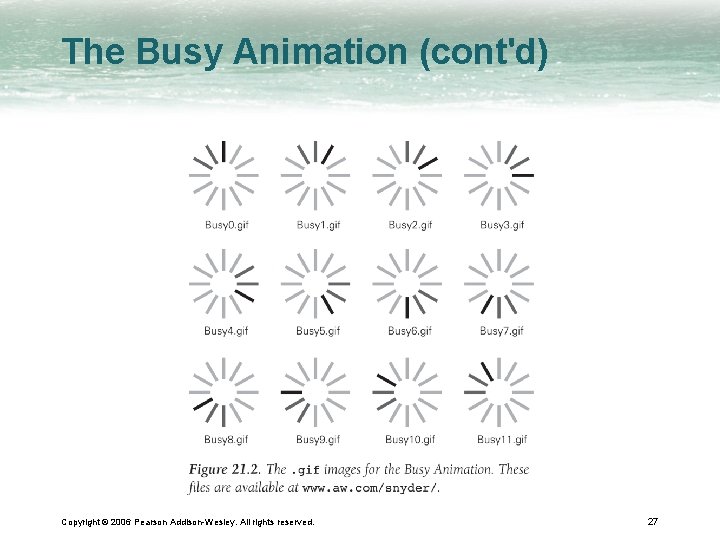 The Busy Animation (cont'd)

Busy0.gif Busy1.gif Busy2.gif Busy3.gif

Busy4.gif Busy5.gif Busy6.gif Busy7.gif

Busy8.gif Busy9.gif Busy10.gif Busy11.gif

Figure 21.2. The .gif images for the Busy Animation. These files are available at www.aw.com/snyder/.

Copyright © 2006 Pearson Addison-Wesley. All rights reserved.

27